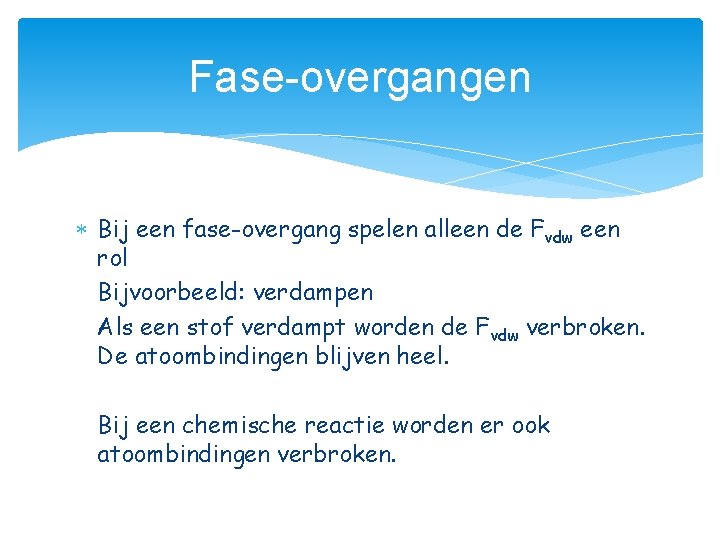 Fase-overgangen

* Bij een fase-overgang spelen alleen de $F_{vdw}$ een rol

Bijvoorbeeld: verdampen

Als een stof verdampt worden de $F_{vdw}$ verbroken. De atoombindingen blijven heel.

Bij een chemische reactie worden er ook atoombindingen verbroken.